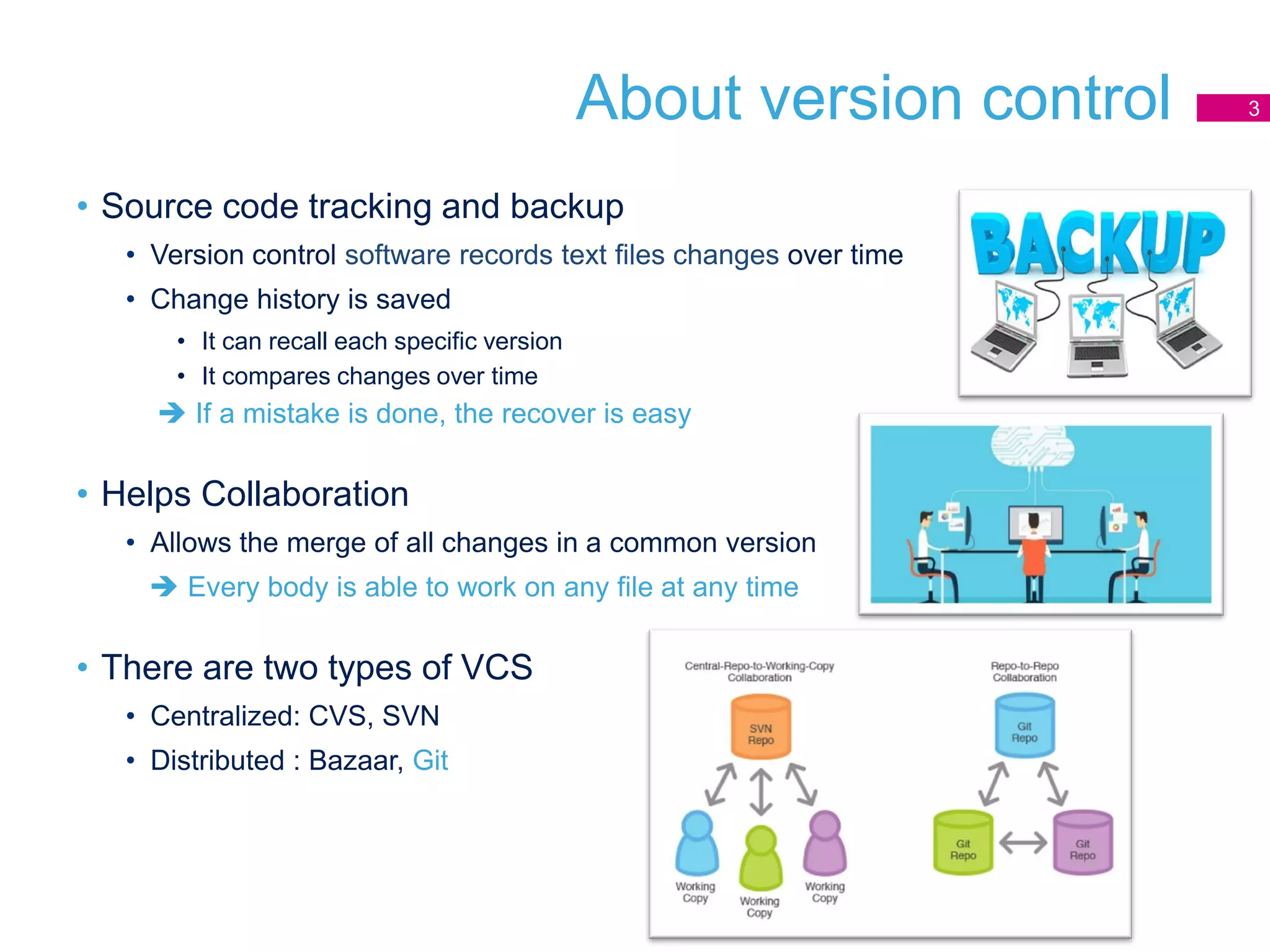 About version control

3

• Source code tracking and backup
  • Version control software records text files changes over time
  • Change history is saved
    • It can recall each specific version
    • It compares changes over time
  ➔ If a mistake is done, the recover is easy

BACKUP

• Helps Collaboration
  • Allows the merge of all changes in a common version
  ➔ Every body is able to work on any file at any time

• There are two types of VCS
  • Centralized: CVS, SVN
  • Distributed : Bazaar, Git

Central-Repo-to-Working-Copy Collaboration

SVN Repo

Working Copy

Working Copy

Working Copy

Repo-to-Repo Collaboration

Git Repo

Git Repo

Git Repo